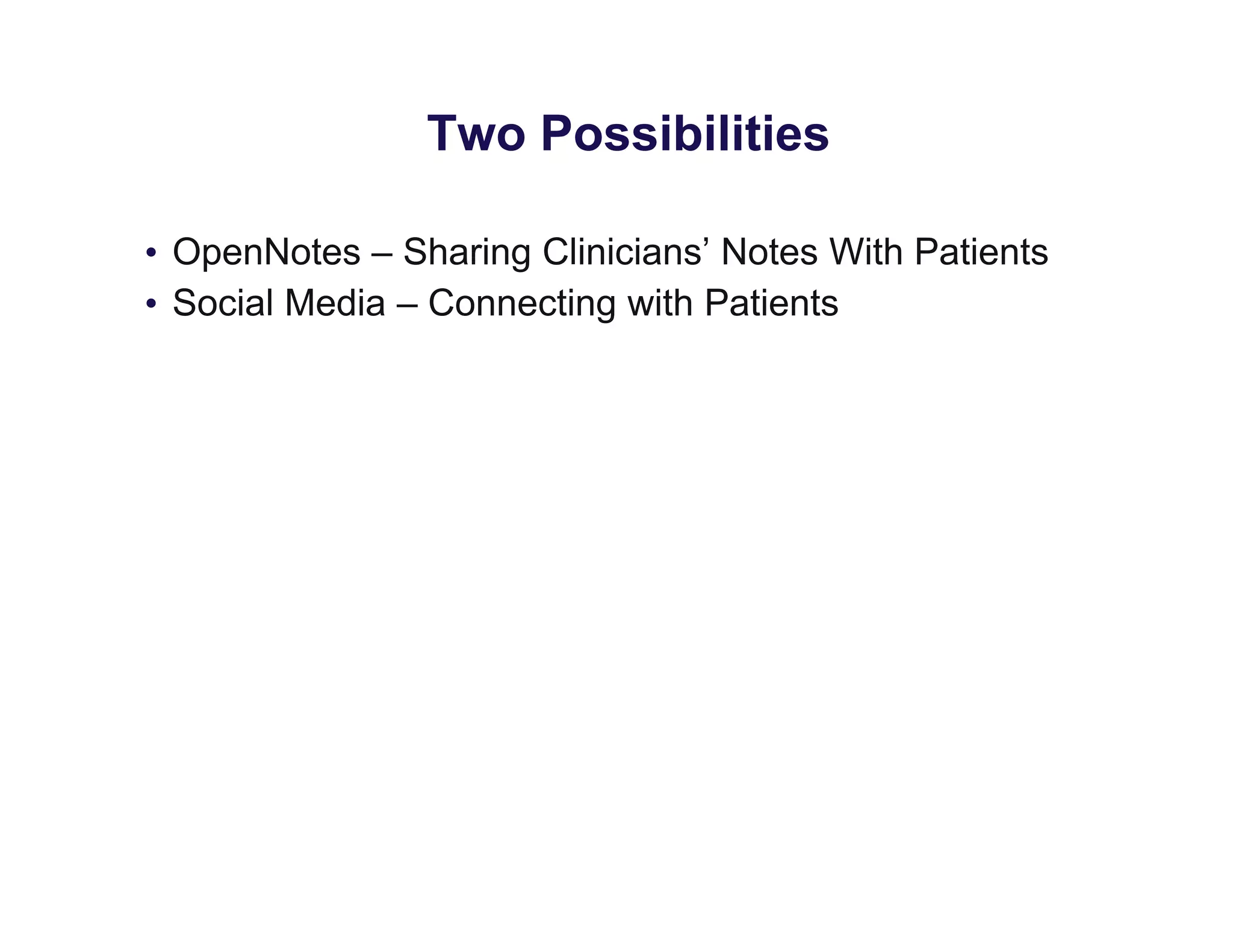 Two Possibilities

• OpenNotes – Sharing Clinicians’ Notes With Patients
• Social Media – Connecting with Patients